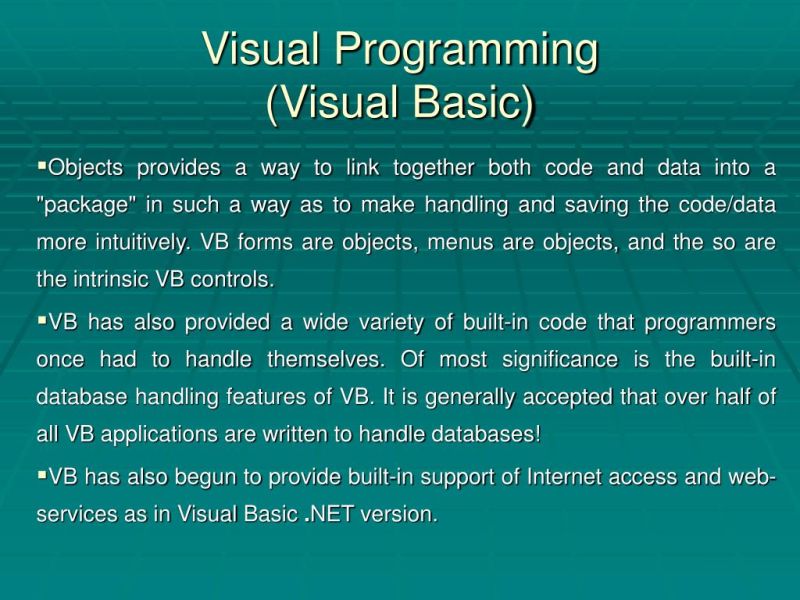 Visual Programming
(Visual Basic)

▪Objects provides a way to link together both code and data into a "package" in such a way as to make handling and saving the code/data more intuitively. VB forms are objects, menus are objects, and the so are the intrinsic VB controls.

▪VB has also provided a wide variety of built-in code that programmers once had to handle themselves. Of most significance is the built-in database handling features of VB. It is generally accepted that over half of all VB applications are written to handle databases!

▪VB has also begun to provide built-in support of Internet access and web-services as in Visual Basic .NET version.